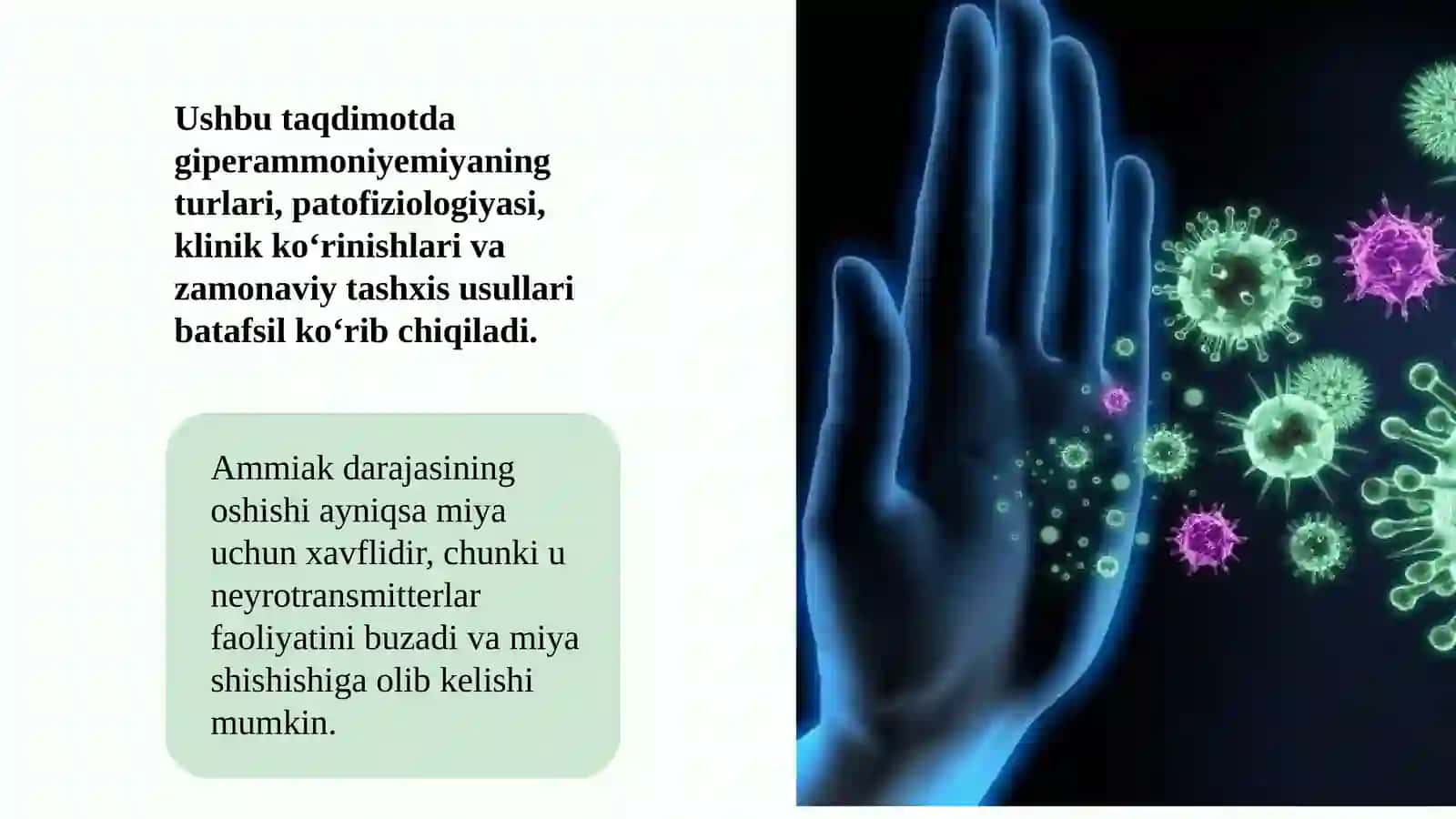 Ushbu taqdimotda giperammoniyemiyaning turlari, patofiziologiyasi, klinik ko‘rinishlari va zamonaviy tashxis usullari batafsil ko‘rib chiqiladi.

Ammiak darajasining oshishi ayniqsa miya uchun xavflidir, chunki u neyrotransmitterlar faoliyatini buzadi va miya shishishiga olib kelishi mumkin.